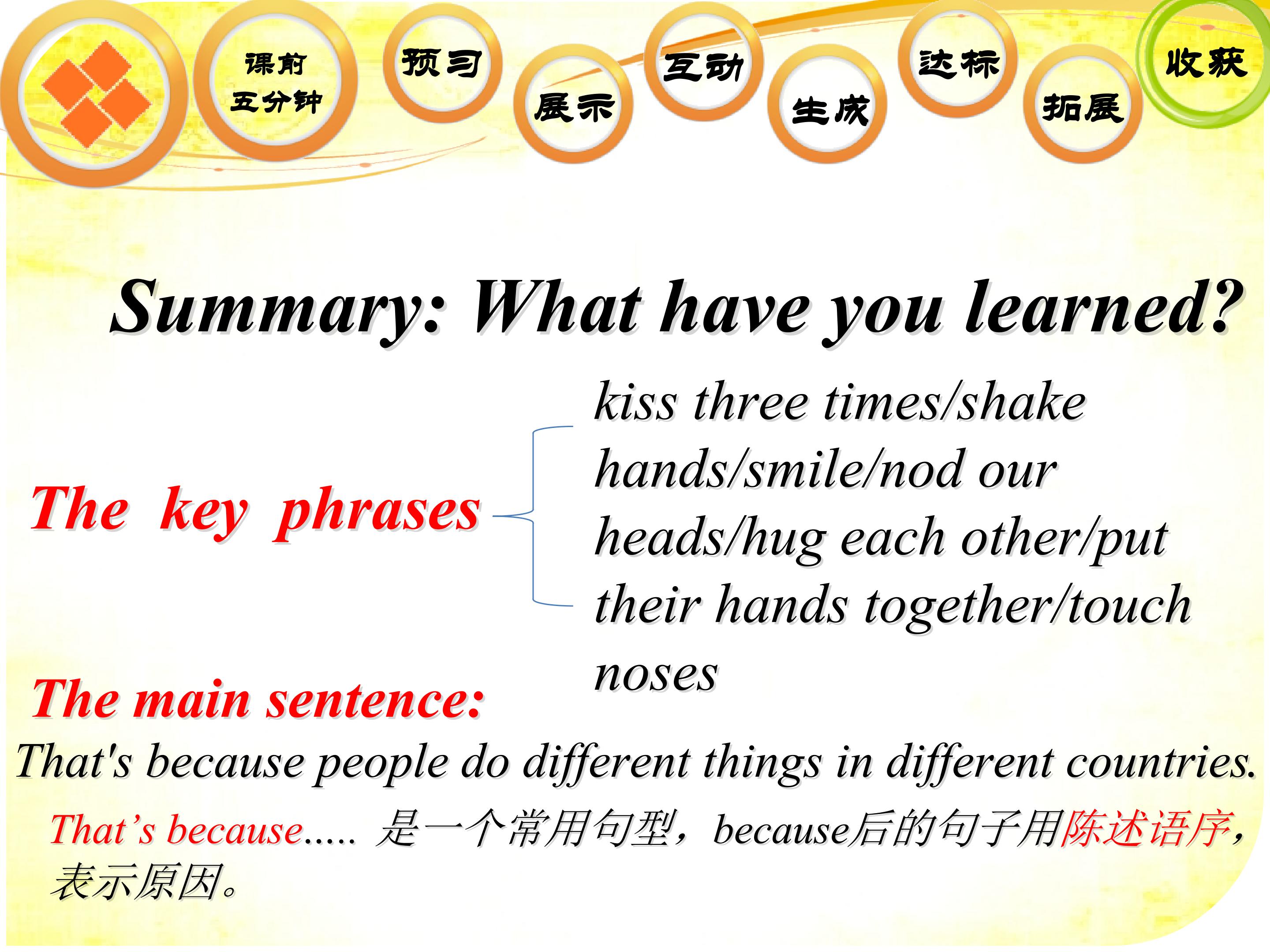 课前五分钟 预习 展示 互动 生成 达标 拓展 收获

Summary: What have you learned?

The key phrases

kiss three times/shake hands/smile/nod our heads/hug each other/put their hands together/touch noses

The main sentence:

That's because people do different things in different countries.

That’s because..... 是一个常用句型，because后的句子用陈述语序，表示原因。